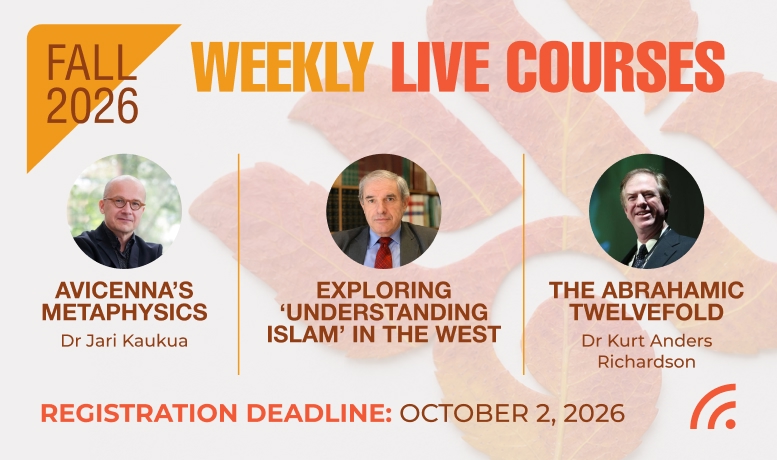 FALL 2026

WEEKLY LIVE COURSES

AVICENNA'S METAPHYSICS
Dr Jari Kaukua

EXPLORING 'UNDERSTANDING ISLAM' IN THE WEST

THE ABRAHAMIC TWELVEFOLD
Dr Kurt Anders Richardson

REGISTRATION DEADLINE: OCTOBER 2, 2026